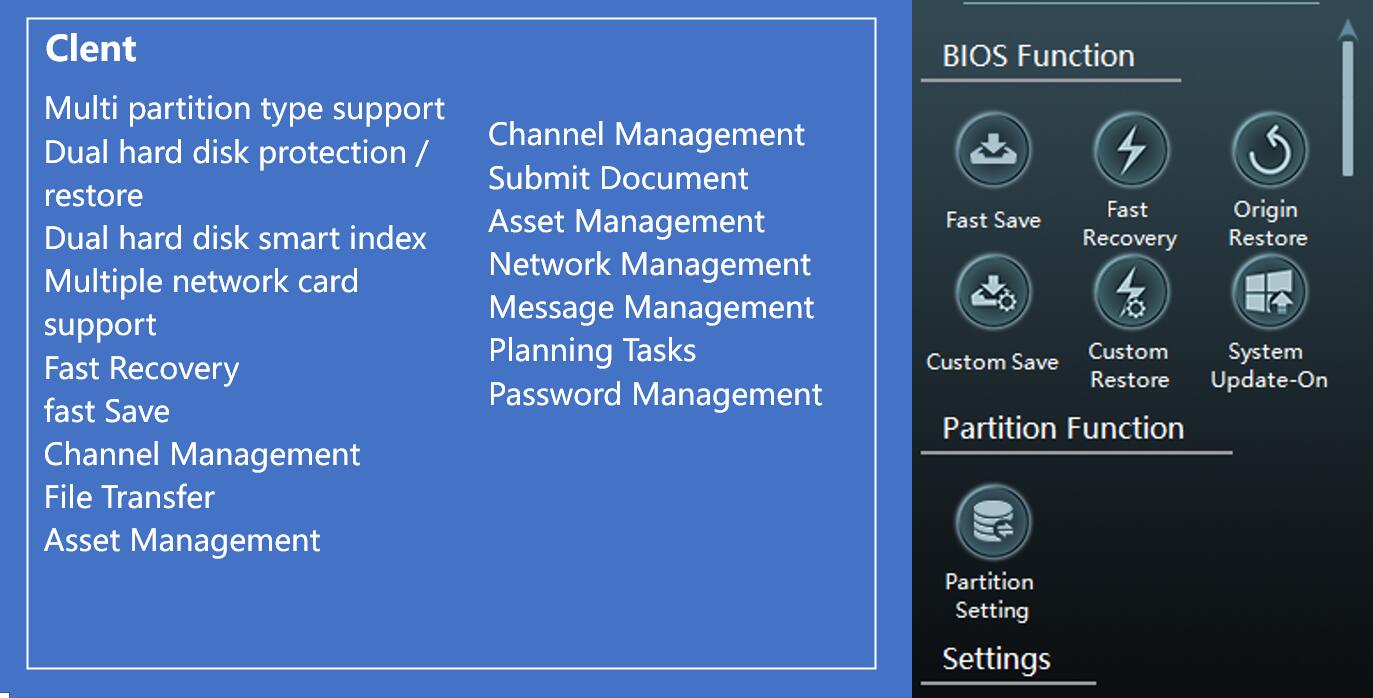 Clent

Multi partition type support
Dual hard disk protection / restore
Dual hard disk smart index
Multiple network card support
Fast Recovery
fast Save
Channel Management
File Transfer
Asset Management

Channel Management
Submit Document
Asset Management
Network Management
Message Management
Planning Tasks
Password Management

BIOS Function

Fast Save
Fast Recovery
Origin Restore
Custom Save
Custom Restore
System Update-On

Partition Function

Partition Setting

Settings